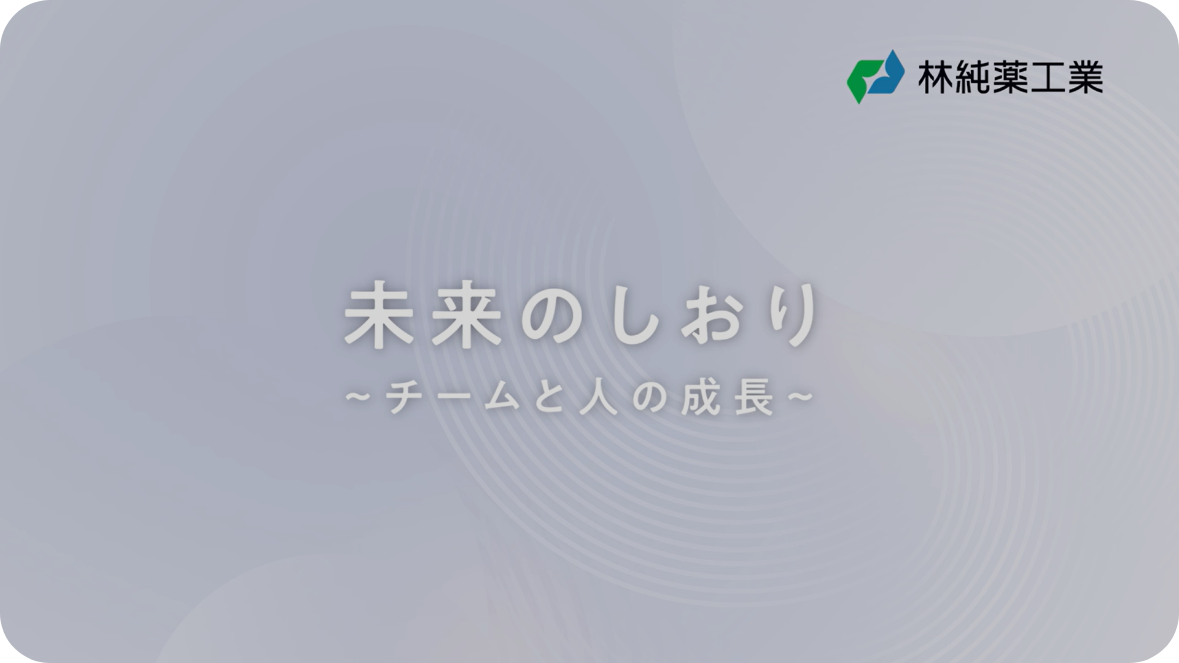 林純薬工業

未来のしおり
~チームと人の成長~